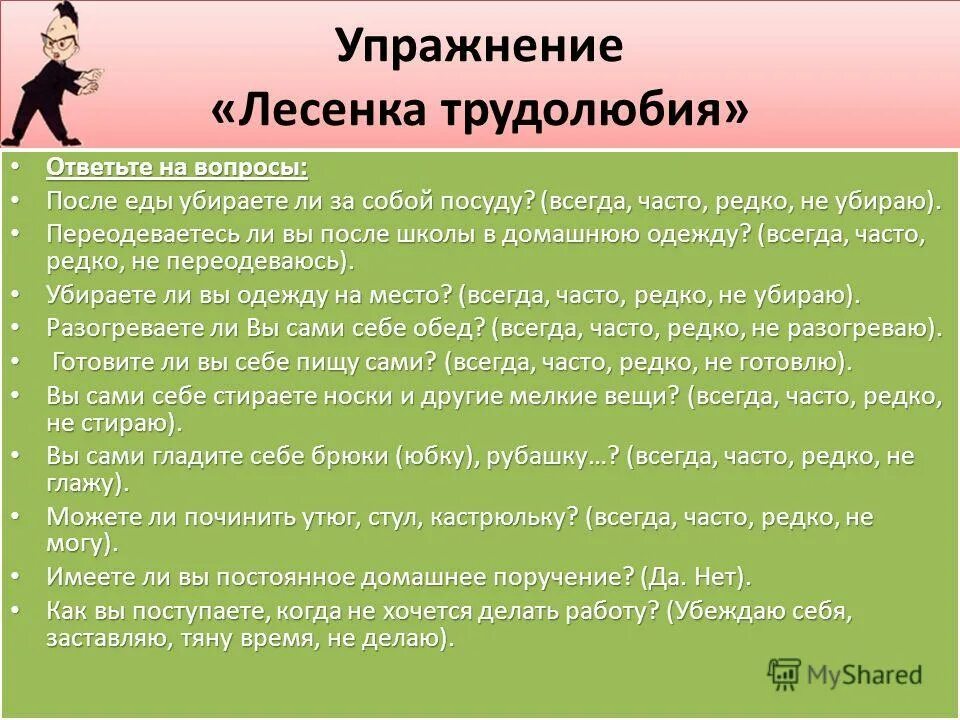 Упражнение «Лесенка трудолюбия»

• Ответьте на вопросы:
• После еды убираете ли за собой посуду? (всегда, часто, редко, не убираю).
• Переодеваетесь ли вы после школы в домашнюю одежду? (всегда, часто, редко, не переодеваюсь).
• Убираете ли вы одежду на место? (всегда, часто, редко, не убираю).
• Разогреваете ли Вы сами себе обед? (всегда, часто, редко, не разогреваю).
• Готовите ли вы себе пищу сами? (всегда, часто, редко, не готовлю).
• Вы сами себе стираете носки и другие мелкие вещи? (всегда, часто, редко, не стираю).
• Вы сами гладите себе брюки (юбку), рубашку…? (всегда, часто, редко, не глажу).
• Можете ли починить утюг, стул, кастрюльку? (всегда, часто, редко, не могу).
• Имеете ли вы постоянное домашнее поручение? (Да. Нет).
• Как вы поступаете, когда не хочется делать работу? (Убеждаю себя, заставляю, тяну время, не делаю).

MyShared